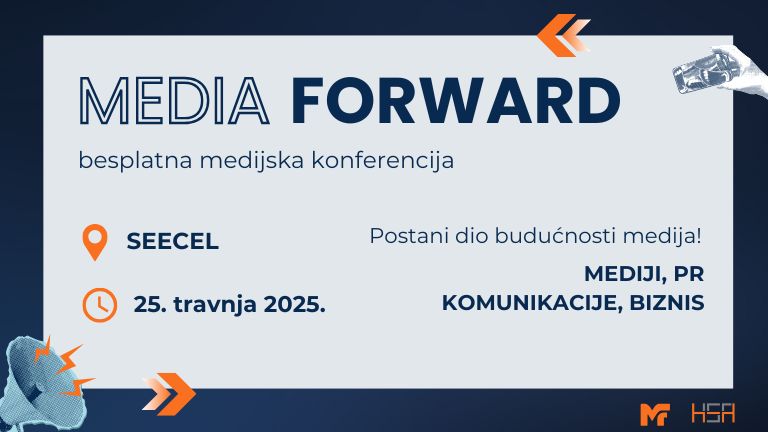 MEDIA FORWARD

besplatna medijska konferencija

SEECEL

25. travnja 2025.

Postani dio budućnosti medija!

MEDIJI, PR
KOMUNIKACIJE, BIZNIS

MF HSA